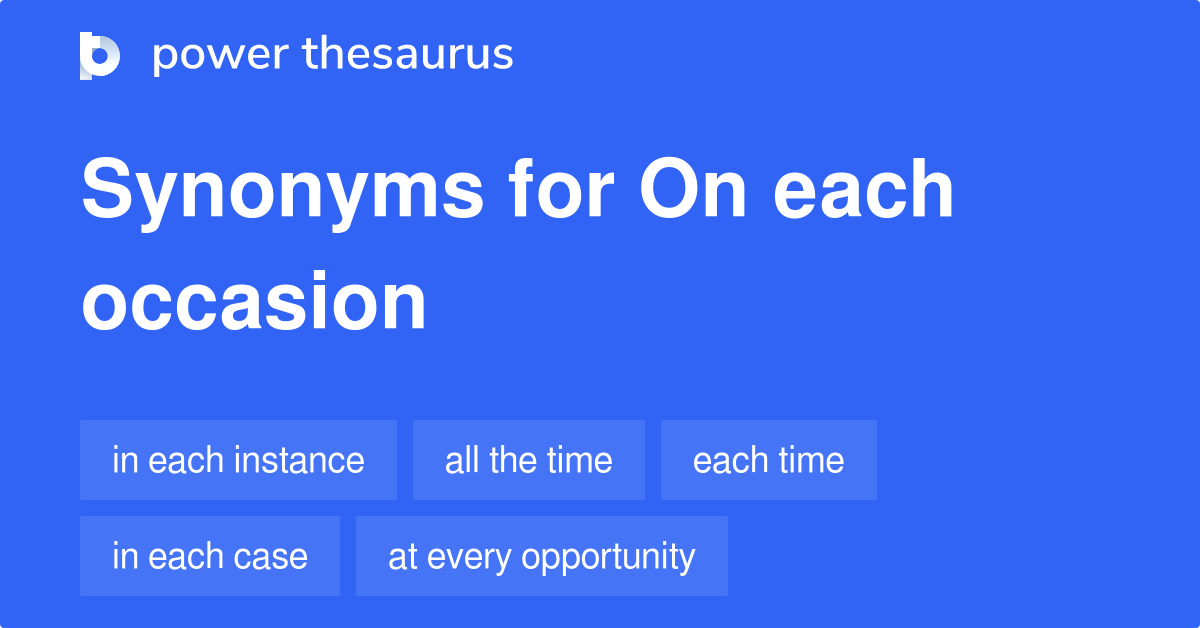 power thesaurus

Synonyms for On each occasion

in each instance
all the time
each time
in each case
at every opportunity